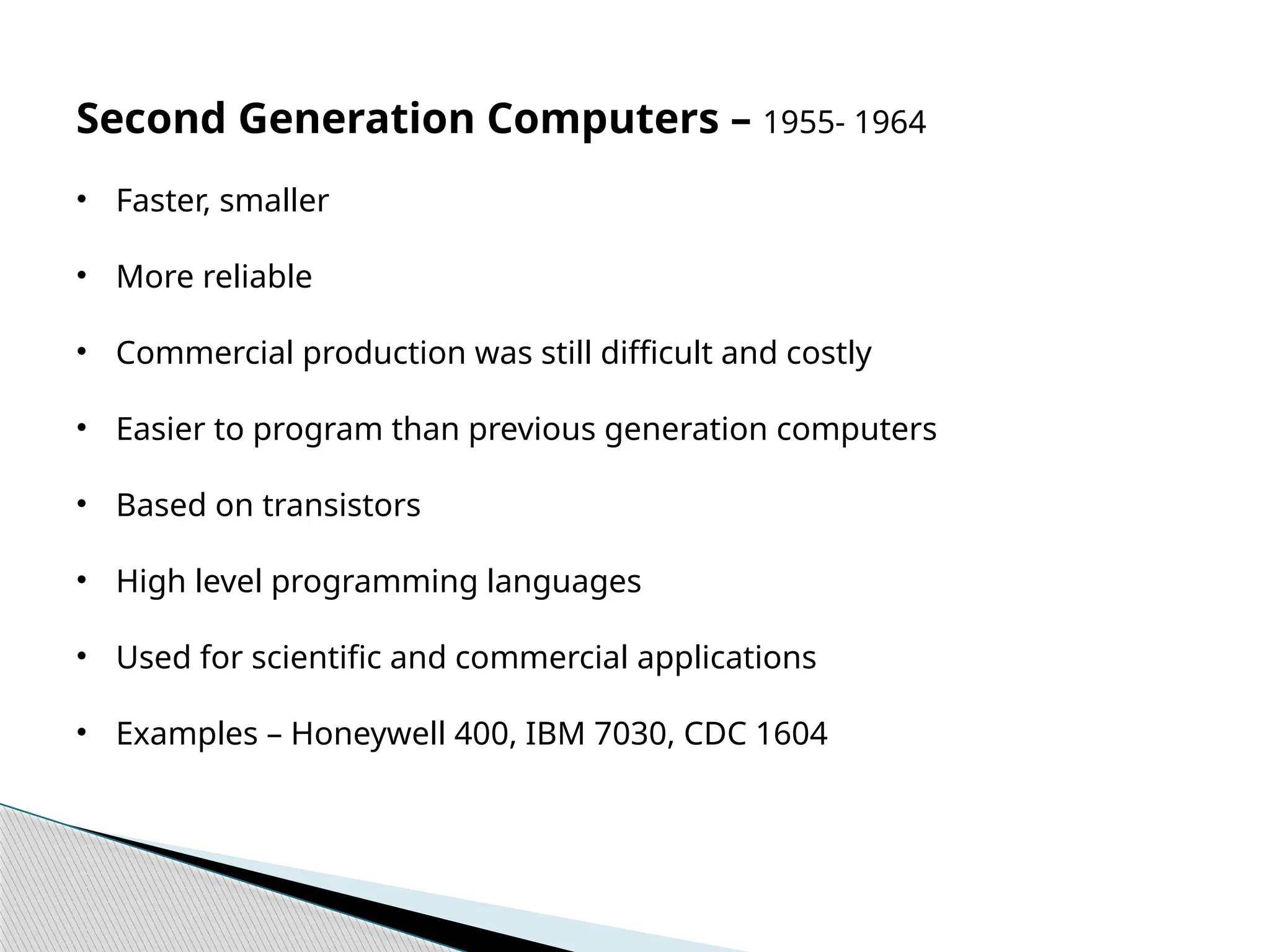 Second Generation Computers – 1955- 1964

• Faster, smaller

• More reliable

• Commercial production was still difficult and costly

• Easier to program than previous generation computers

• Based on transistors

• High level programming languages

• Used for scientific and commercial applications

• Examples – Honeywell 400, IBM 7030, CDC 1604